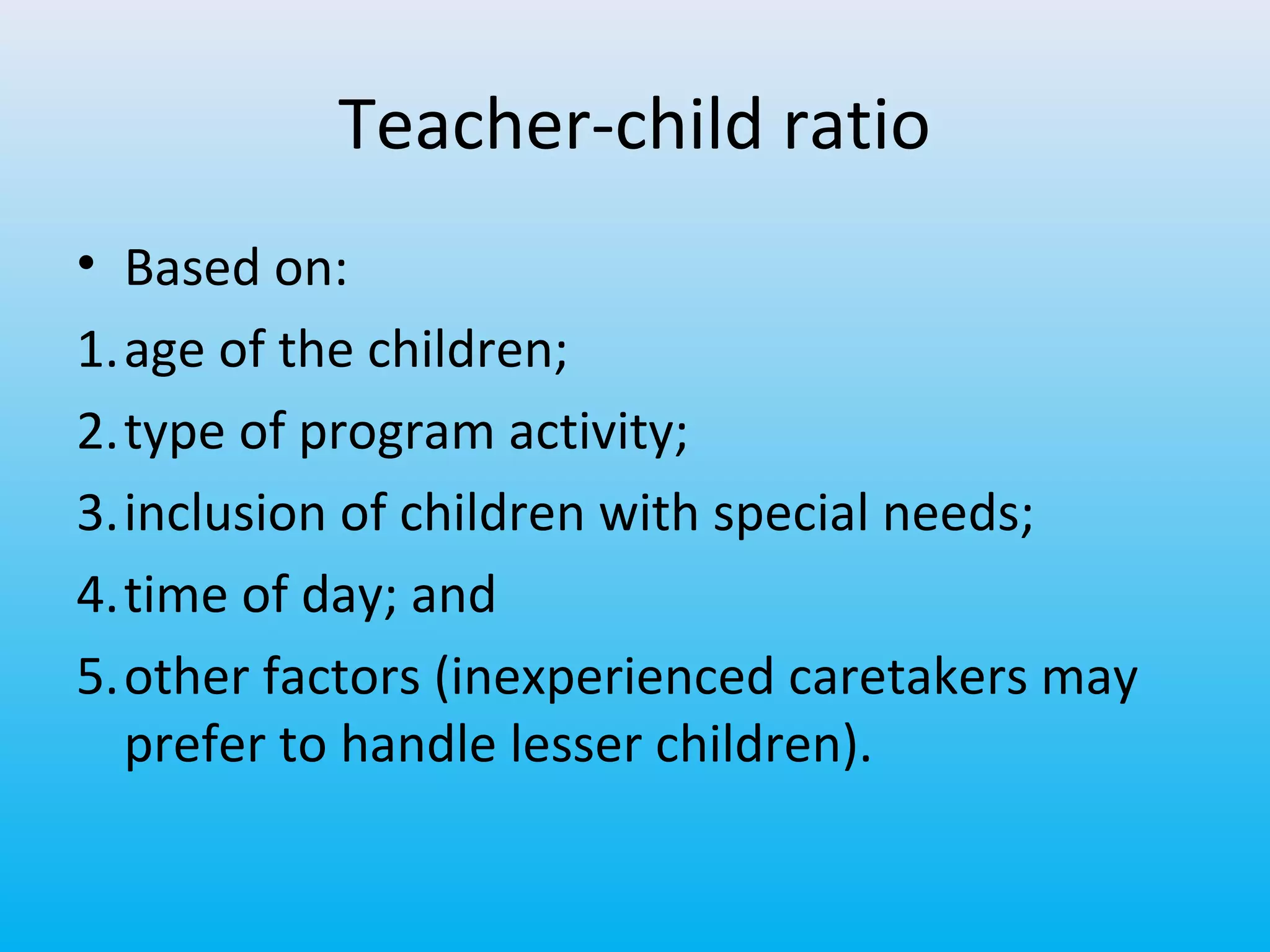 Teacher-child ratio

• Based on:

1. age of the children;

2. type of program activity;

3. inclusion of children with special needs;

4. time of day; and

5. other factors (inexperienced caretakers may prefer to handle lesser children).